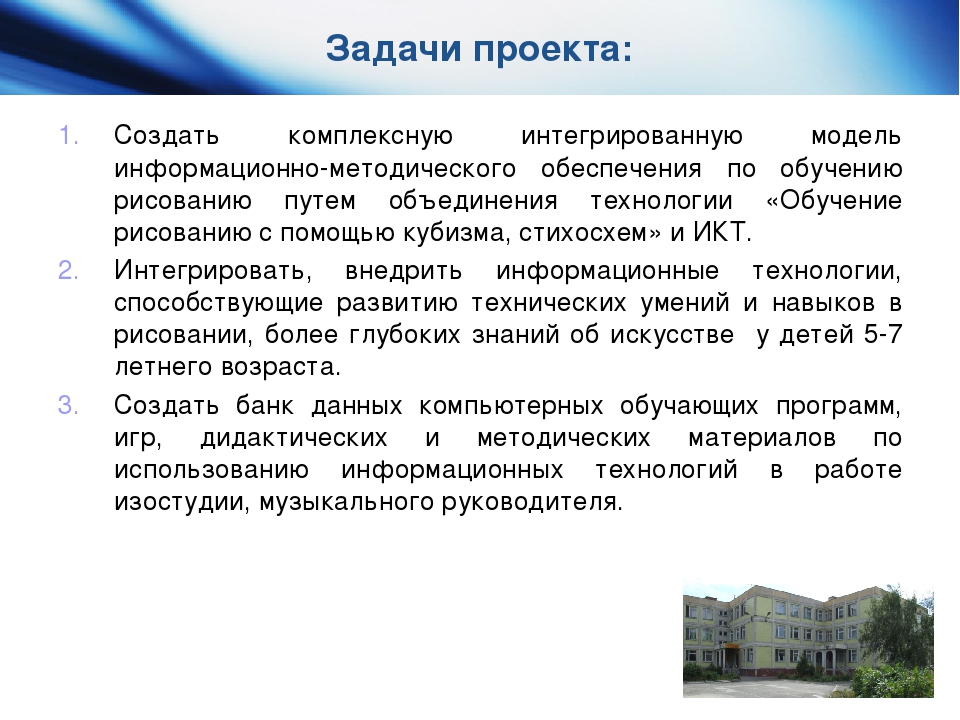 Задачи проекта:

1. Создать комплексную интегрированную модель информационно-методического обеспечения по обучению рисованию путем объединения технологии «Обучение рисованию с помощью кубизма, стихосхем» и ИКТ.

2. Интегрировать, внедрить информационные технологии, способствующие развитию технических умений и навыков в рисовании, более глубоких знаний об искусстве у детей 5-7 летнего возраста.

3. Создать банк данных компьютерных обучающих программ, игр, дидактических и методических материалов по использованию информационных технологий в работе изостудии, музыкального руководителя.